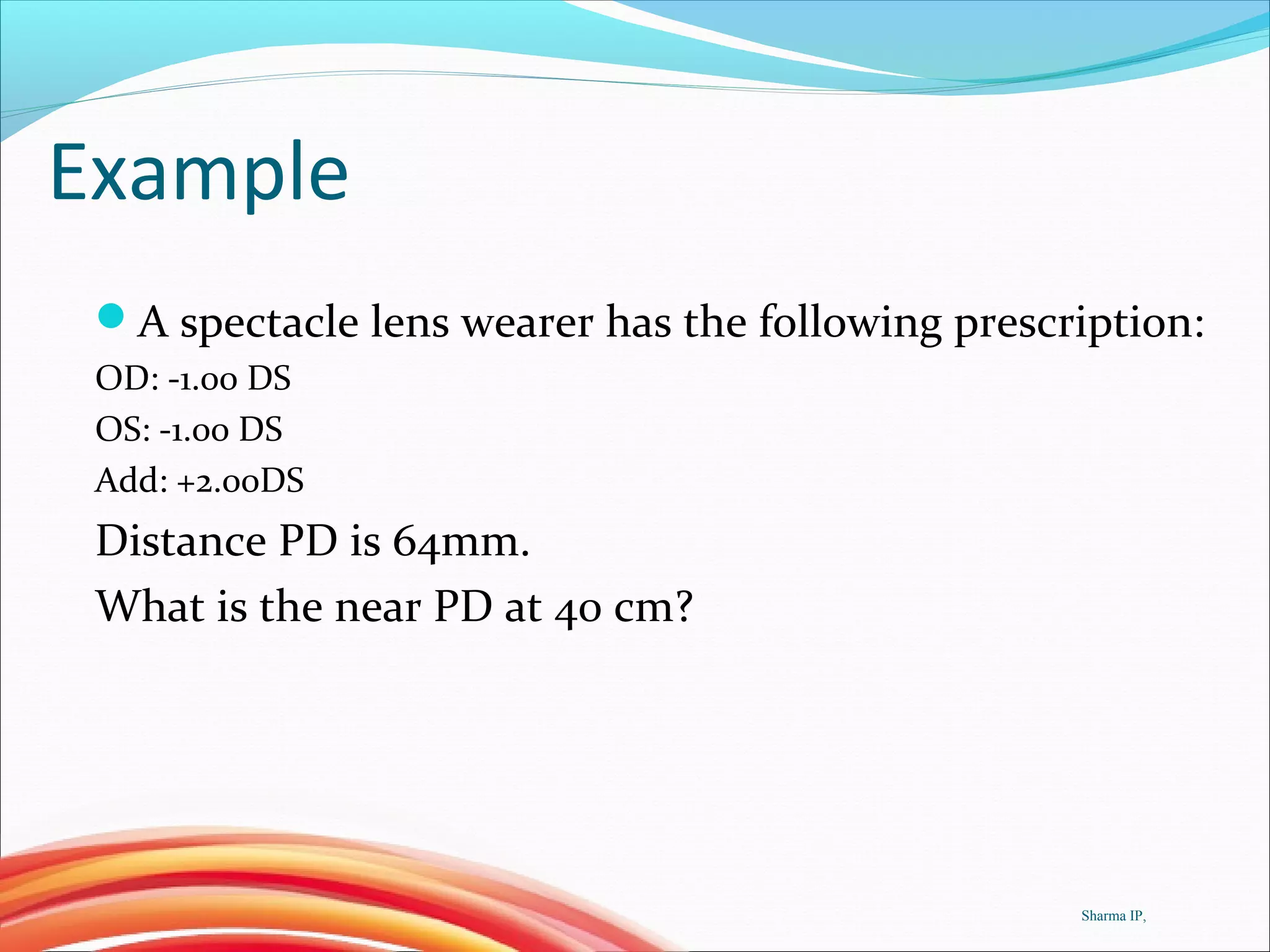 Example

A spectacle lens wearer has the following prescription:

OD: -1.00 DS

OS: -1.00 DS

Add: +2.00DS

Distance PD is 64mm.

What is the near PD at 40 cm?

Sharma IP,